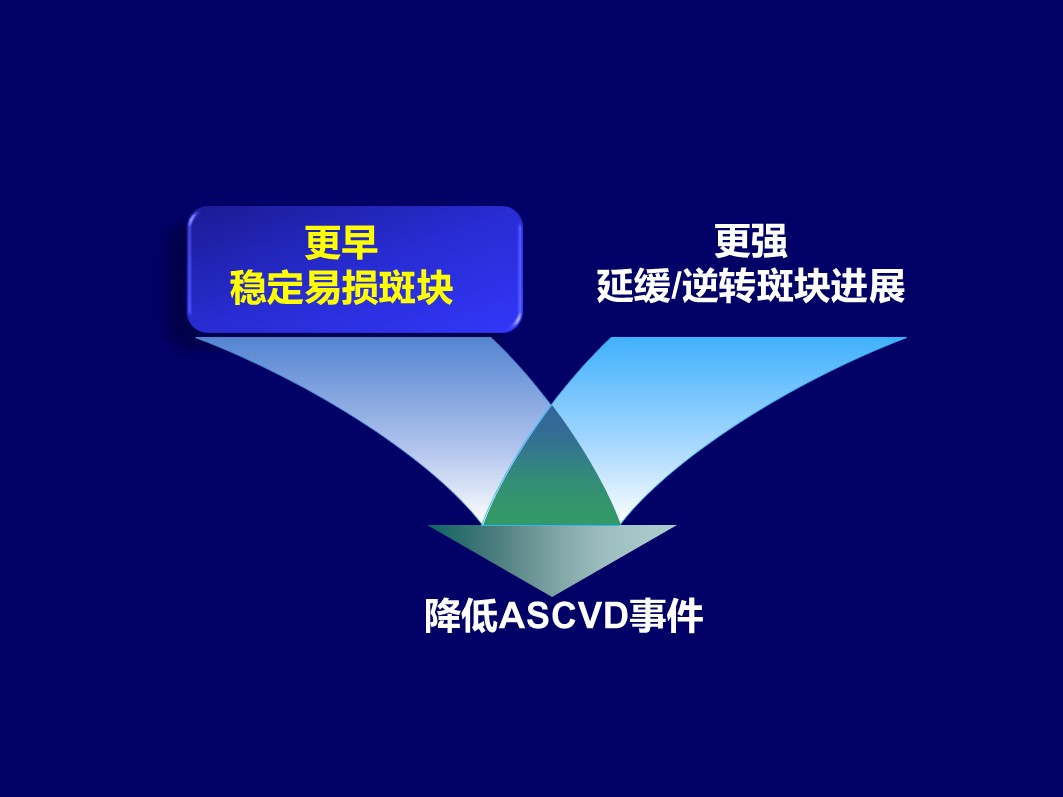 更早
稳定易损斑块

更强
延缓/逆转斑块进展

降低ASCVD事件